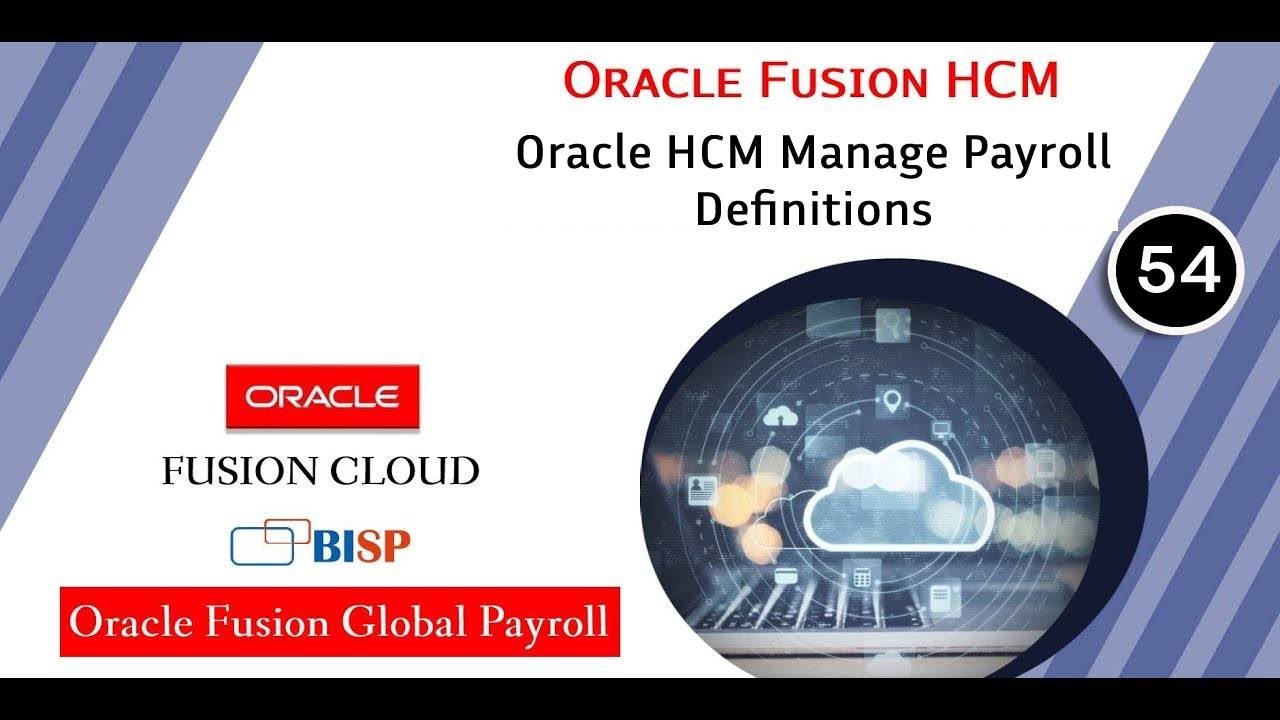 ORACLE FUSION HCM
Oracle HCM Manage Payroll Definitions

54

ORACLE
FUSION CLOUD

BISP

Oracle Fusion Global Payroll